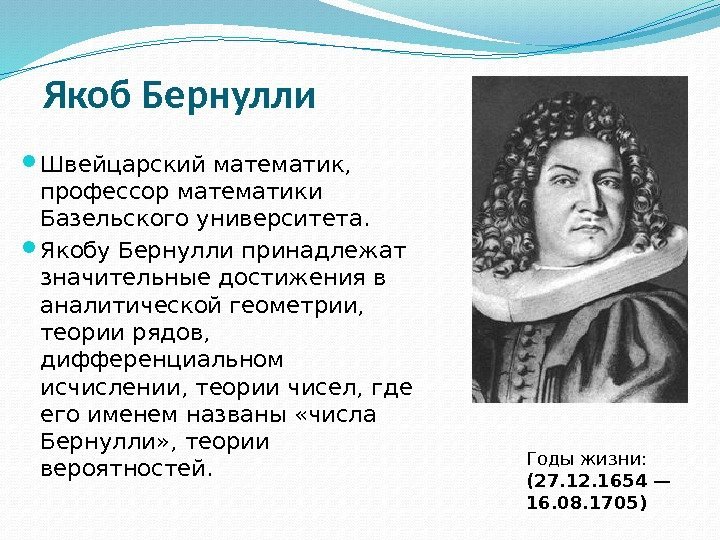 Якоб Бернулли

Швейцарский математик, профессор математики Базельского университета.

Якобу Бернулли принадлежат значительные достижения в аналитической геометрии, теории рядов, дифференциальном исчислении, теории чисел, где его именем названы «числа Бернулли», теории вероятностей.

Годы жизни:
(27.12.1654 — 16.08.1705)